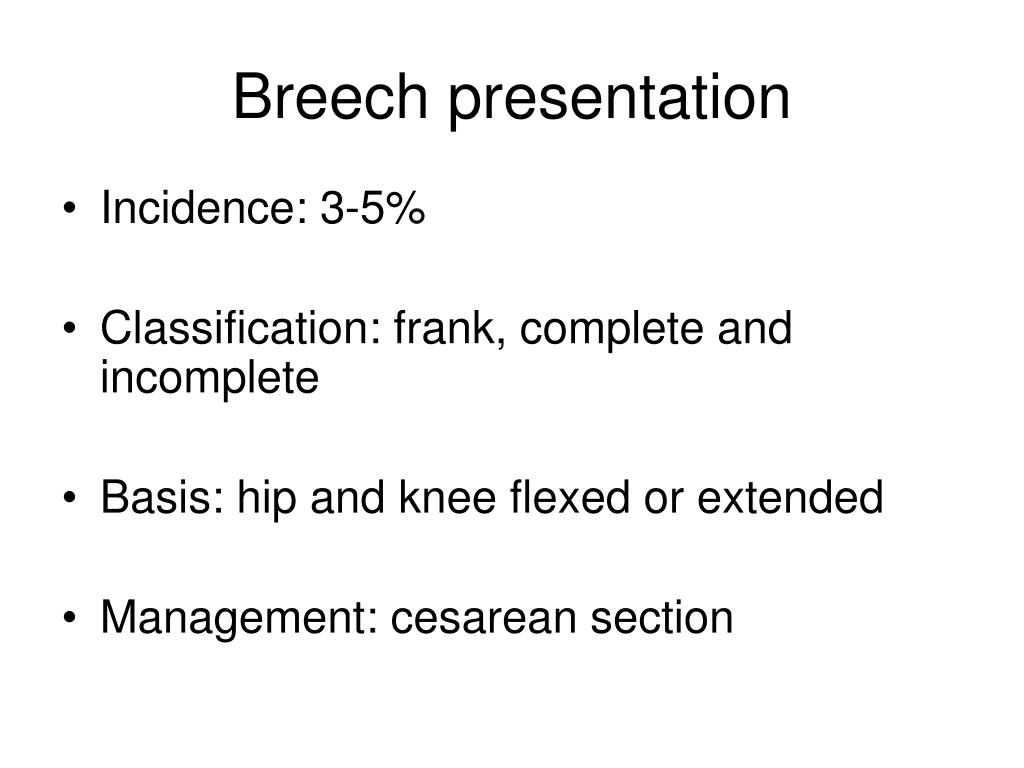 Breech presentation

• Incidence: 3-5%

• Classification: frank, complete and incomplete

• Basis: hip and knee flexed or extended

• Management: cesarean section